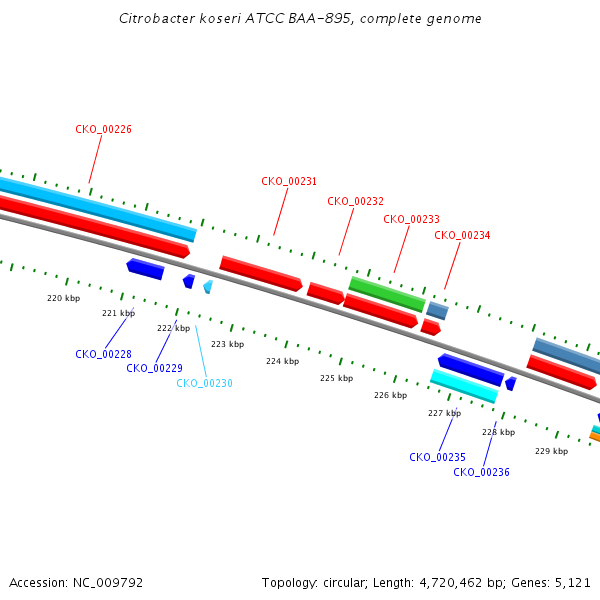 Citrobacter koseri ATCC BAA-895, complete genome

CKO_00226

CKO_00231

CKO_00232

CKO_00233

CKO_00234

220 kbp

221 kbp

222 kbp

223 kbp

224 kbp

225 kbp

226 kbp

227 kbp

228 kbp

229 kbp

CKO_00228

CKO_00229

CKO_00230

CKO_00235

CKO_00236

Accession: NC_009792

Topology: circular; Length: 4,720,462 bp; Genes: 5,121